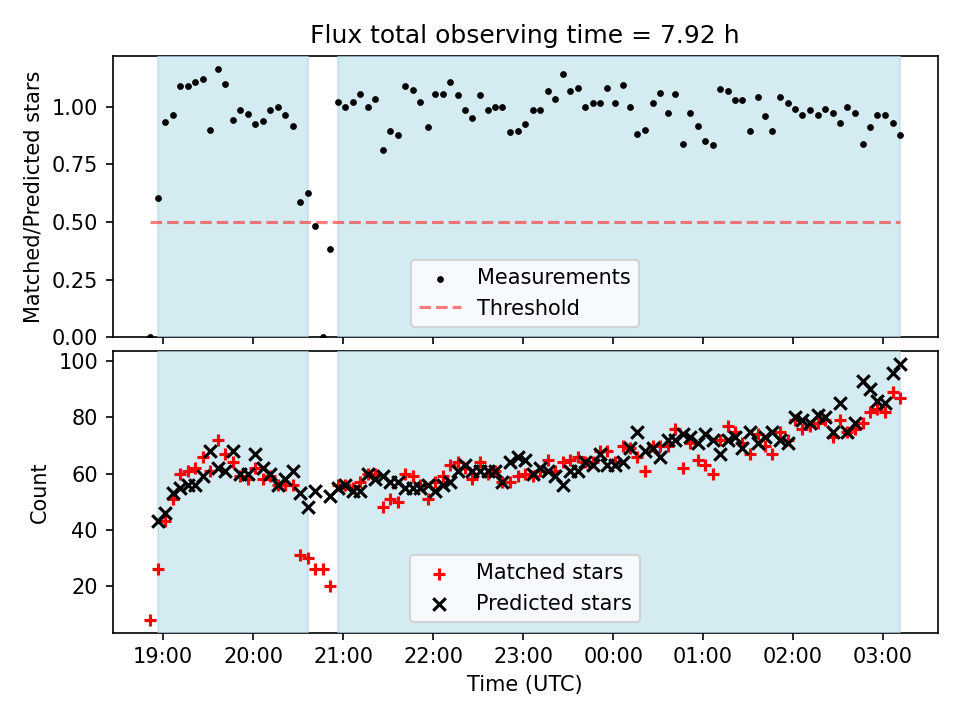 Flux total observing time = 7.92 h

Matched/Predicted stars

1.00
0.75
0.50
0.25
0.00

Measurements
Threshold

Count

100
80
60
40
20

Matched stars
Predicted stars

19:00
20:00
21:00
22:00
23:00
00:00
01:00
02:00
03:00

Time (UTC)